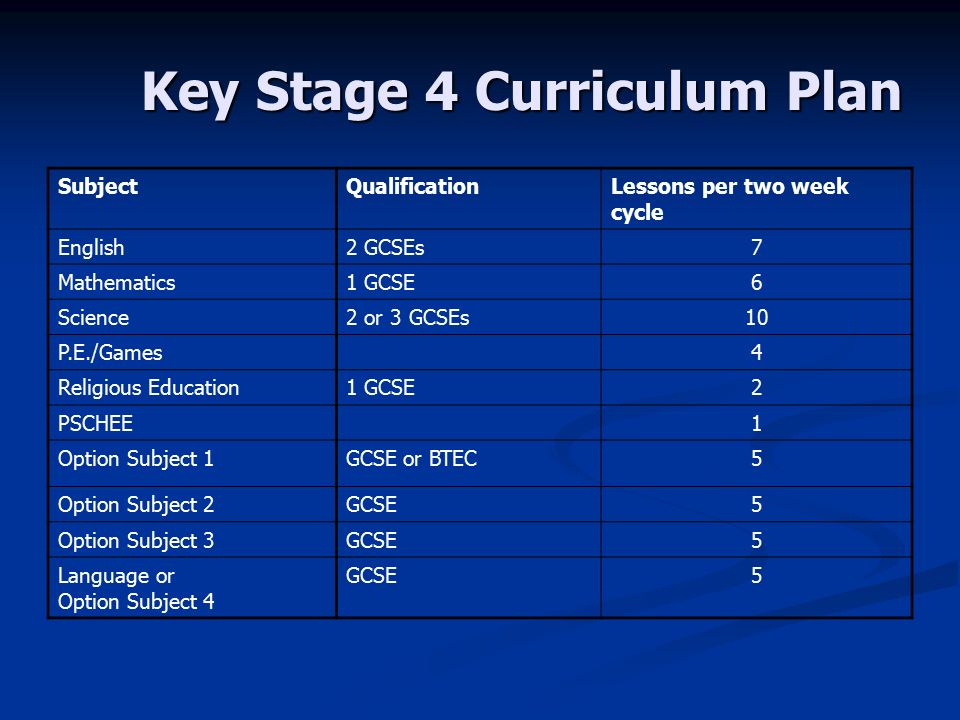 Key Stage 4 Curriculum Plan

| Subject | Qualification | Lessons per two week cycle |
|---|---|---|
| English | 2 GCSEs | 7 |
| Mathematics | 1 GCSE | 6 |
| Science | 2 or 3 GCSEs | 10 |
| P.E./Games | | 4 |
| Religious Education | 1 GCSE | 2 |
| PSCHEE | | 1 |
| Option Subject 1 | GCSE or BTEC | 5 |
| Option Subject 2 | GCSE | 5 |
| Option Subject 3 | GCSE | 5 |
| Language or Option Subject 4 | GCSE | 5 |